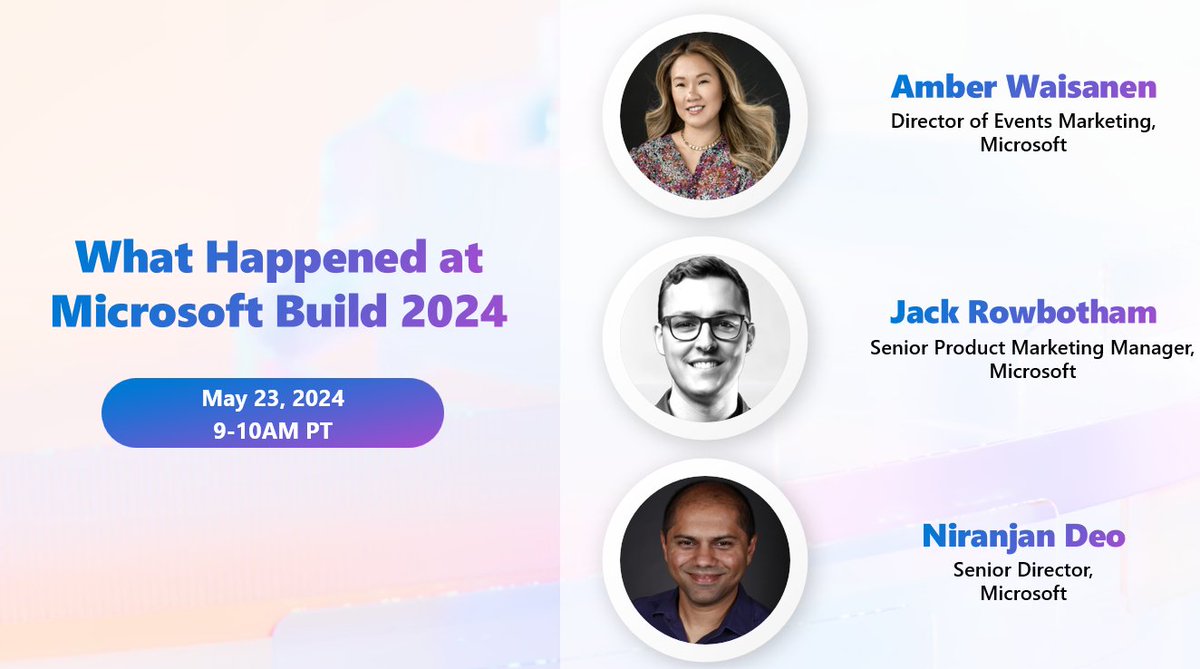 What Happened at Microsoft Build 2024

May 23, 2024
9-10AM PT

Amber Waisanen
Director of Events Marketing, Microsoft

Jack Rowbotham
Senior Product Marketing Manager, Microsoft

Niranjan Deo
Senior Director, Microsoft